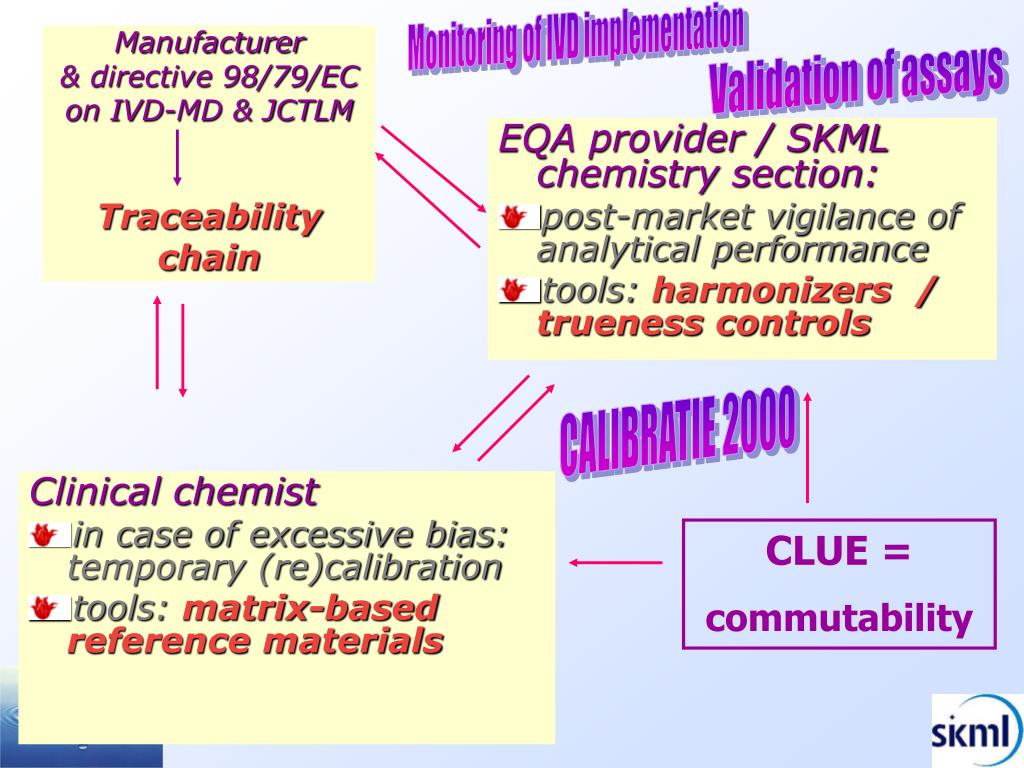 Manufacturer
& directive 98/79/EC on IVD-MD & JCTLM

Traceability chain

Monitoring of IVD implementation

Validation of assays

EQA provider / SKML chemistry section:
post-market vigilance of analytical performance
tools: harmonizers / trueness controls

CALIBRATIE 2000

Clinical chemist
in case of excessive bias: temporary (re)calibration
tools: matrix-based reference materials

CLUE =
commutability

skml